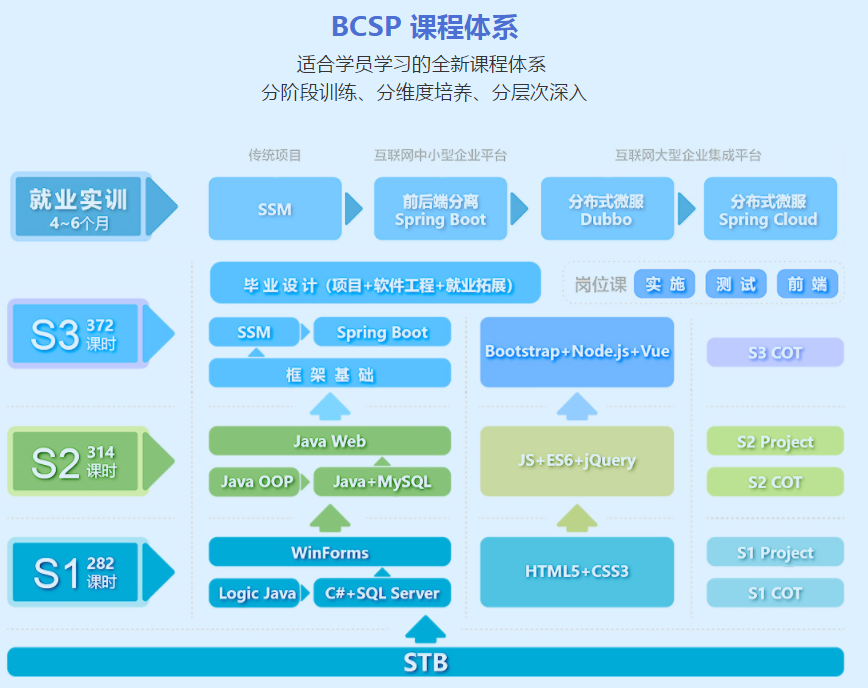 BCSP 课程体系

适合学员学习的全新课程体系
分阶段训练、分维度培养、分层次深入

传统项目
互联网中小型企业平台
互联网大型企业集成平台

就业实训
4~6个月

SSM

前后端分离
Spring Boot

分布式微服
Dubbo

分布式微服
Spring Cloud

毕业设计（项目+软件工程+就业拓展）

岗位课 实施 测试 前端

S3 372 课时

SSM
Spring Boot
框架基础

Bootstrap+Node.js+Vue

S3 COT

S2 314 课时

Java Web
Java OOP
Java+MySQL

JS+ES6+jQuery

S2 Project
S2 COT

S1 282 课时

WinForms
Logic Java
C#+SQL Server

HTML5+CSS3

S1 Project
S1 COT

STB